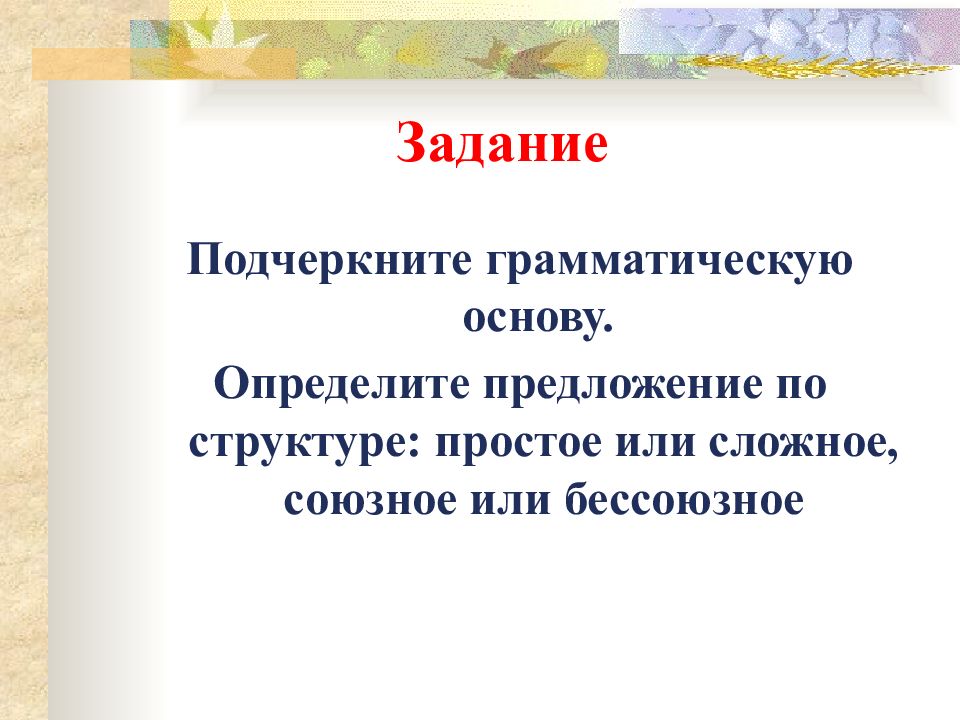 Задание

Подчеркните грамматическую основу.

Определите предложение по структуре: простое или сложное, союзное или бессоюзное